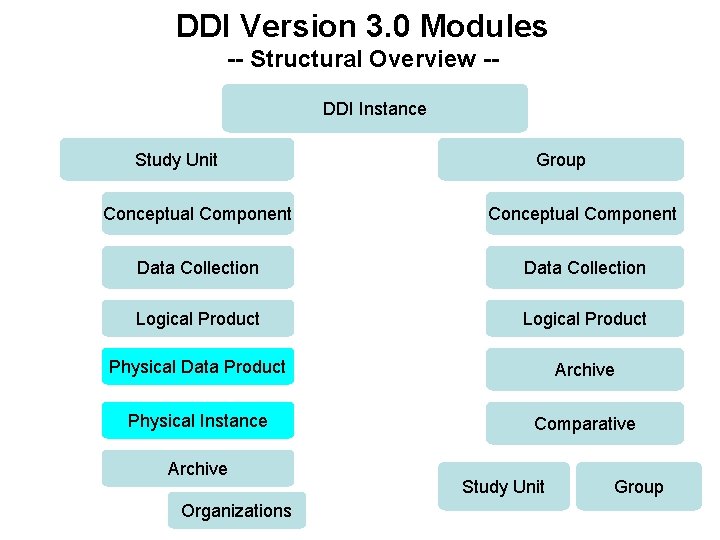 DDI Version 3.0 Modules
-- Structural Overview --

DDI Instance

Study Unit

Conceptual Component

Data Collection

Logical Product

Physical Data Product

Physical Instance

Archive

Organizations

Group

Conceptual Component

Data Collection

Logical Product

Archive

Comparative

Study Unit

Group